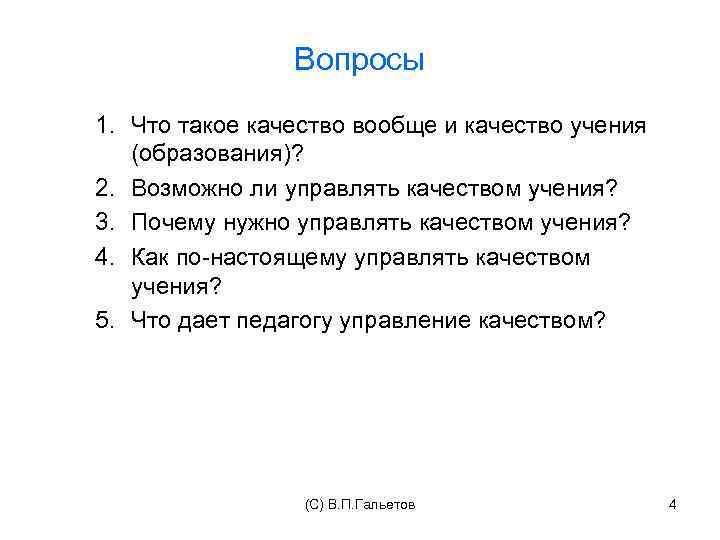 Вопросы

1. Что такое качество вообще и качество учения (образования)?
2. Возможно ли управлять качеством учения?
3. Почему нужно управлять качеством учения?
4. Как по-настоящему управлять качеством учения?
5. Что дает педагогу управление качеством?

(С) В.П.Гальетов

4